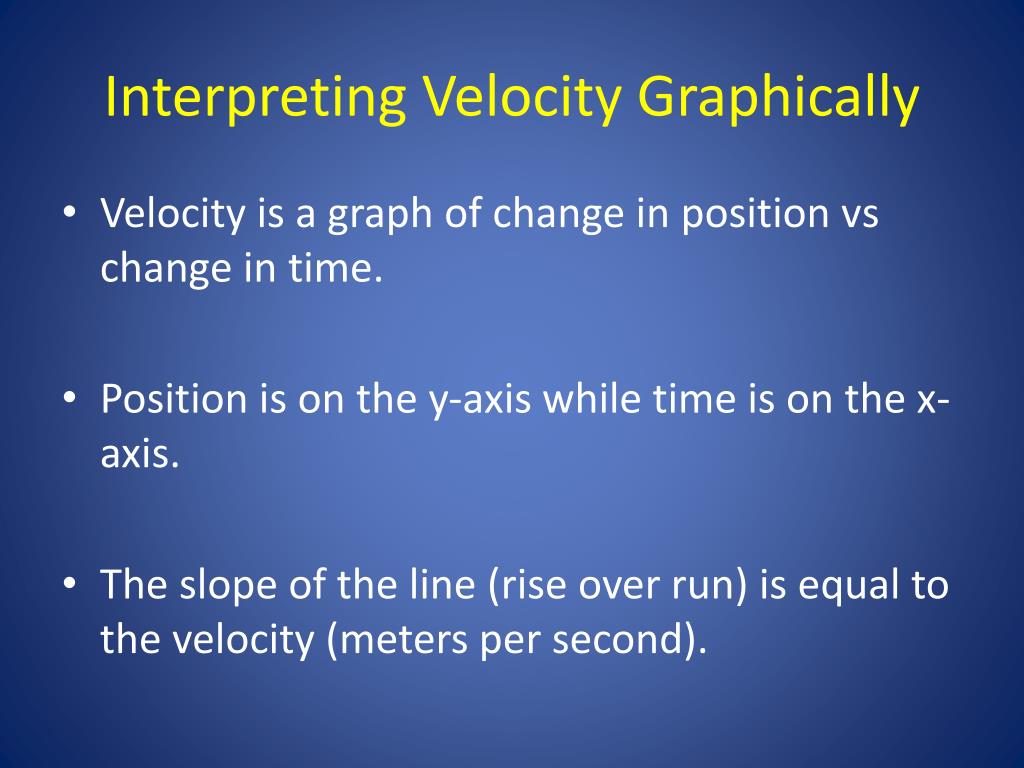 Interpreting Velocity Graphically

• Velocity is a graph of change in position vs change in time.

• Position is on the y-axis while time is on the x-axis.

• The slope of the line (rise over run) is equal to the velocity (meters per second).